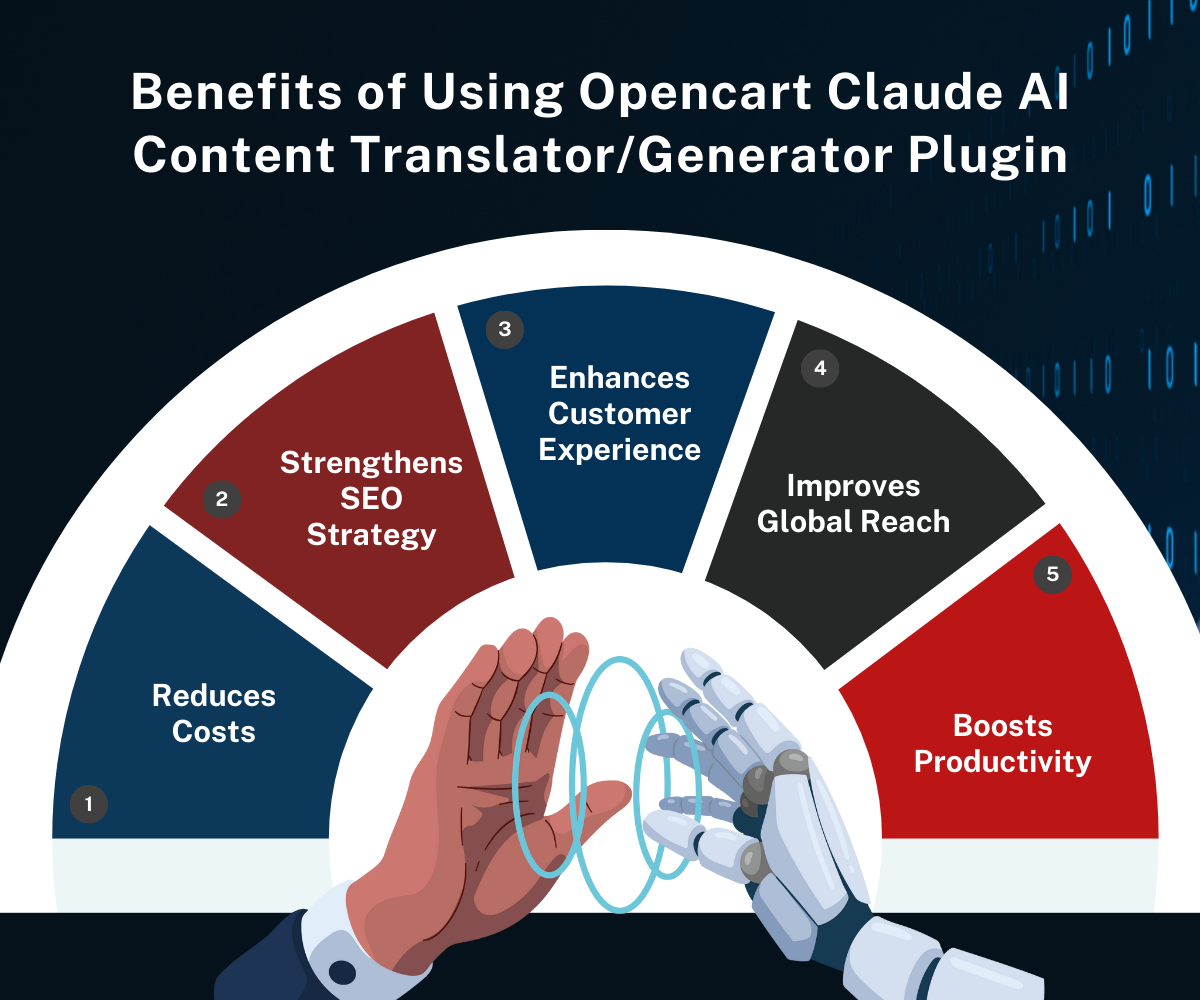 Benefits of Using Opencart Claude AI Content Translator/Generator Plugin

1
Reduces Costs

2
Strengthens SEO Strategy

3
Enhances Customer Experience

4
Improves Global Reach

5
Boosts Productivity